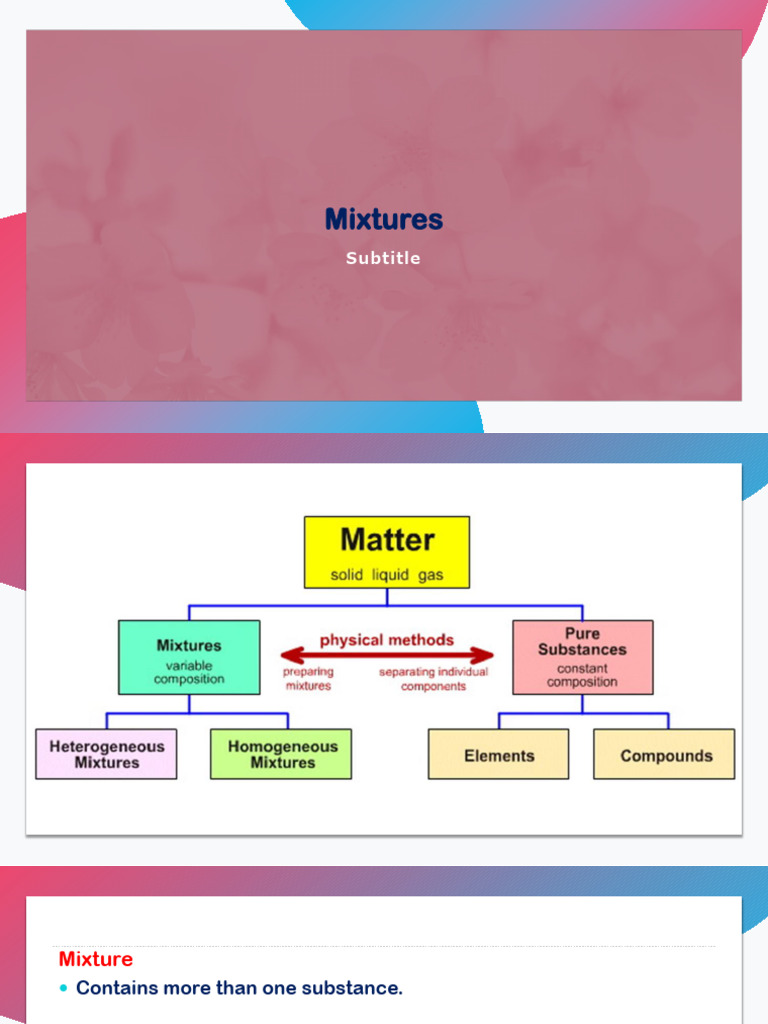 Mixtures

Subtitle

Matter
solid liquid gas

Mixtures
variable composition

physical methods
preparing mixtures
separating individual components

Pure Substances
constant composition

Heterogeneous Mixtures

Homogeneous Mixtures

Elements

Compounds

Mixture

• Contains more than one substance.